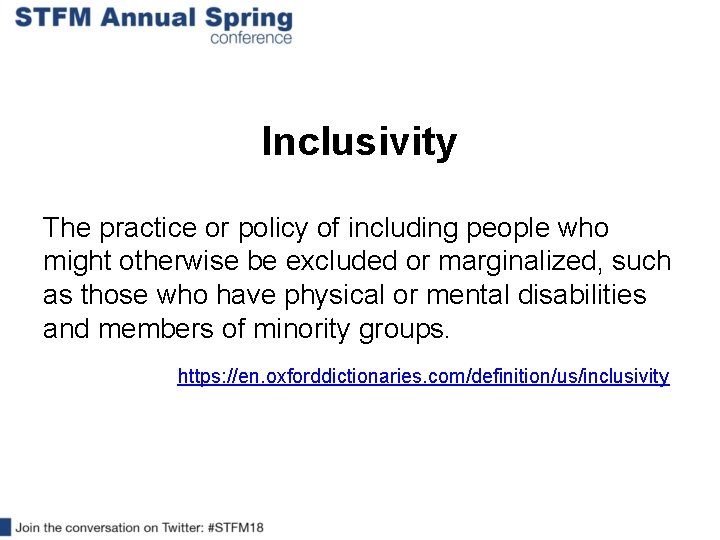 STFM Annual Spring conference

Inclusivity

The practice or policy of including people who might otherwise be excluded or marginalized, such as those who have physical or mental disabilities and members of minority groups.

https://en.oxforddictionaries.com/definition/us/inclusivity

Join the conversation on Twitter: #STFM18